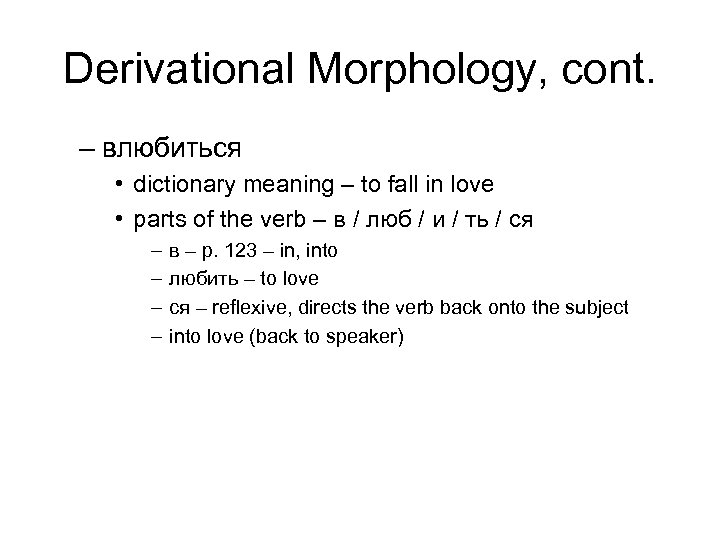 Derivational Morphology, cont.

– влюбиться

• dictionary meaning – to fall in love

• parts of the verb – в / люб / и / ть / ся

– в – p. 123 – in, into

– любить – to love

– ся – reflexive, directs the verb back onto the subject

– into love (back to speaker)